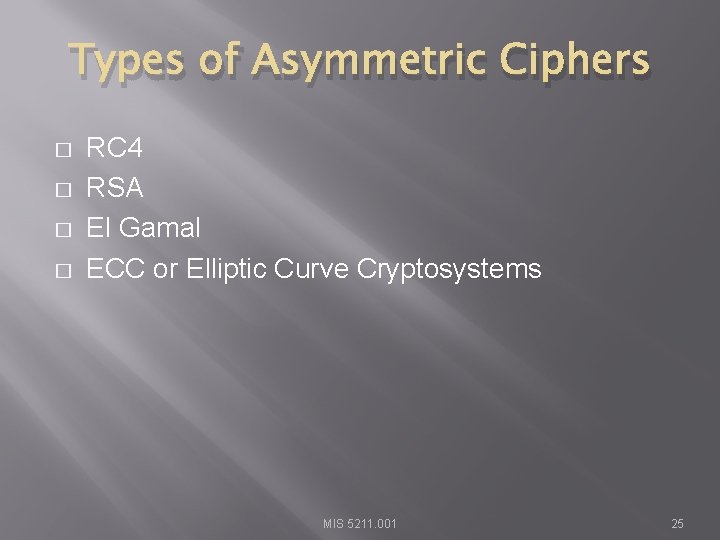 Types of Asymmetric Ciphers

- RC4
- RSA
- El Gamal
- ECC or Elliptic Curve Cryptosystems

MIS 5211.001

25